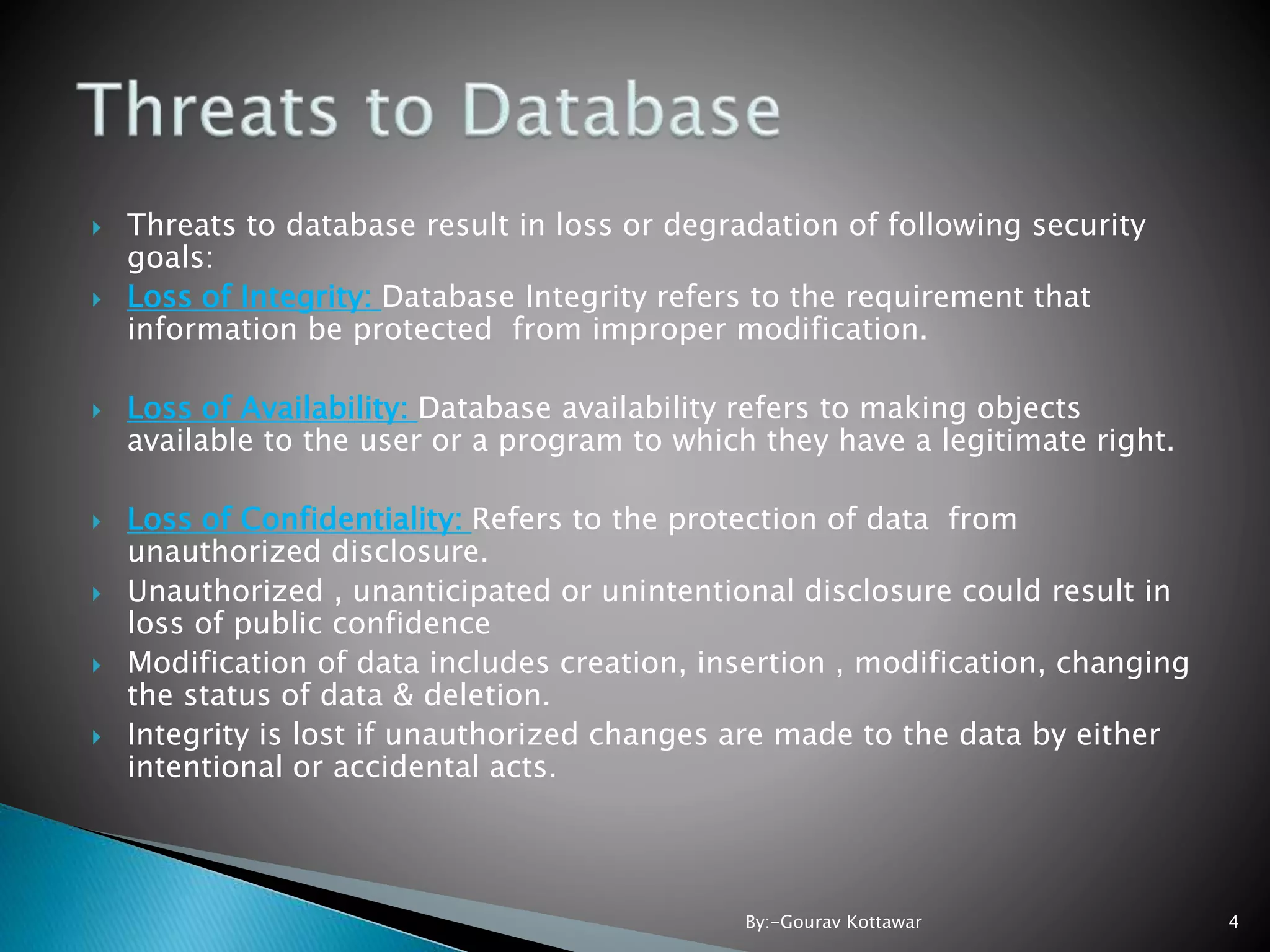 Threats to Database

Threats to database result in loss or degradation of following security goals:

Loss of Integrity: Database Integrity refers to the requirement that information be protected from improper modification.

Loss of Availability: Database availability refers to making objects available to the user or a program to which they have a legitimate right.

Loss of Confidentiality: Refers to the protection of data from unauthorized disclosure.

Unauthorized , unanticipated or unintentional disclosure could result in loss of public confidence

Modification of data includes creation, insertion , modification, changing the status of data & deletion.

Integrity is lost if unauthorized changes are made to the data by either intentional or accidental acts.

By:-Gourav Kottawar

4